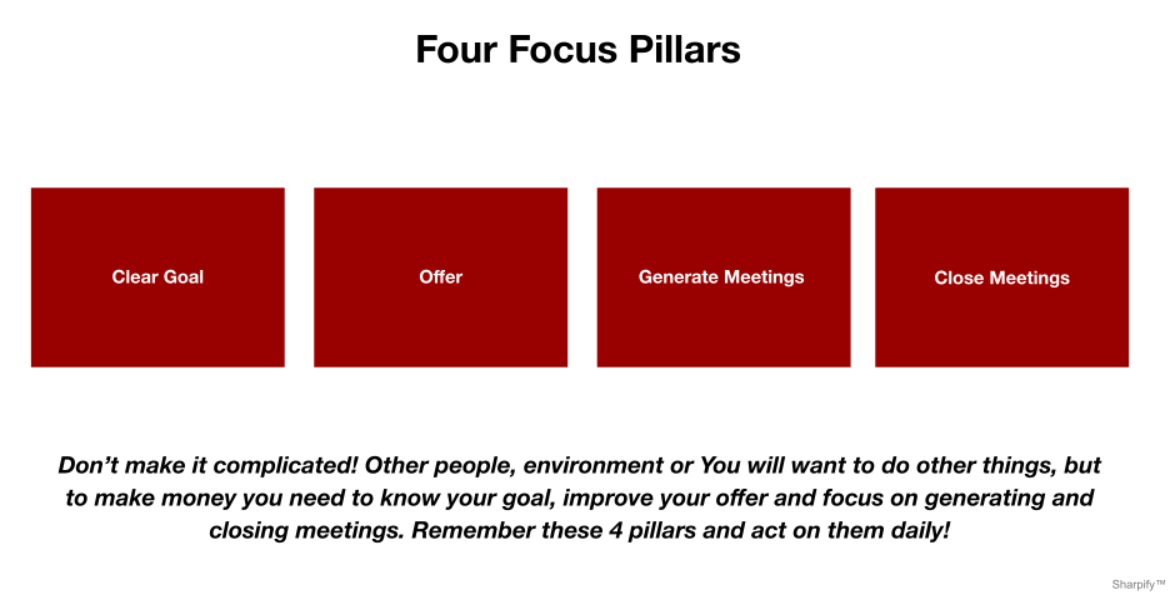 Four Focus Pillars

Clear Goal

Offer

Generate Meetings

Close Meetings

Don’t make it complicated! Other people, environment or You will want to do other things, but to make money you need to know your goal, improve your offer and focus on generating and closing meetings. Remember these 4 pillars and act on them daily!

Sharpify™